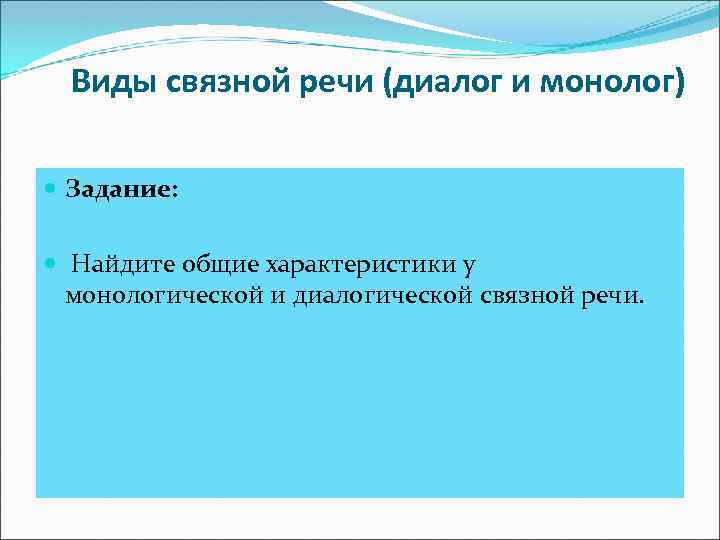 Виды связной речи (диалог и монолог)

Задание:

Найдите общие характеристики у монологической и диалогической связной речи.